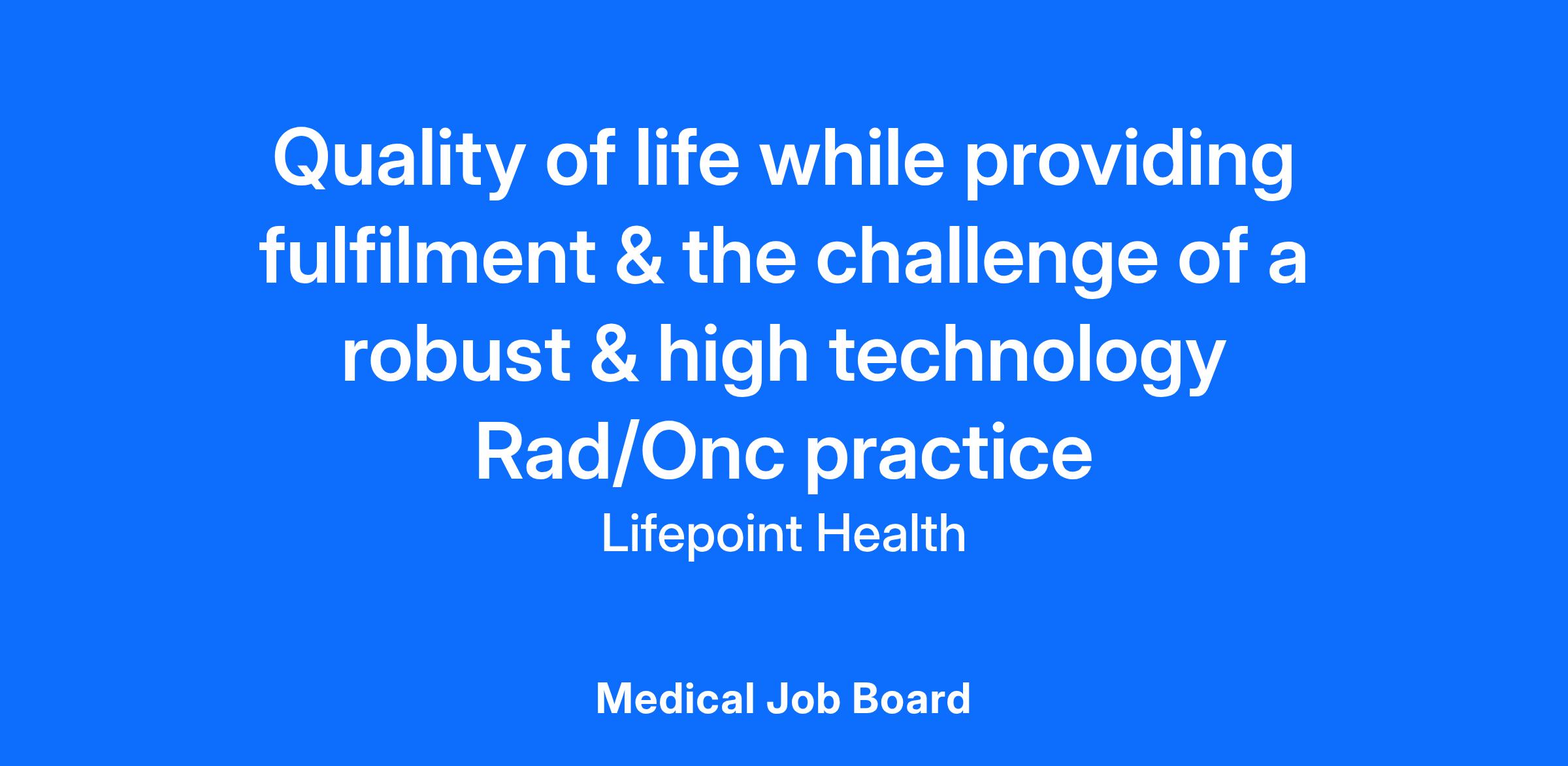 Quality of life while providing fulfilment & the challenge of a robust & high technology Rad/Onc practice

Lifepoint Health

Medical Job Board